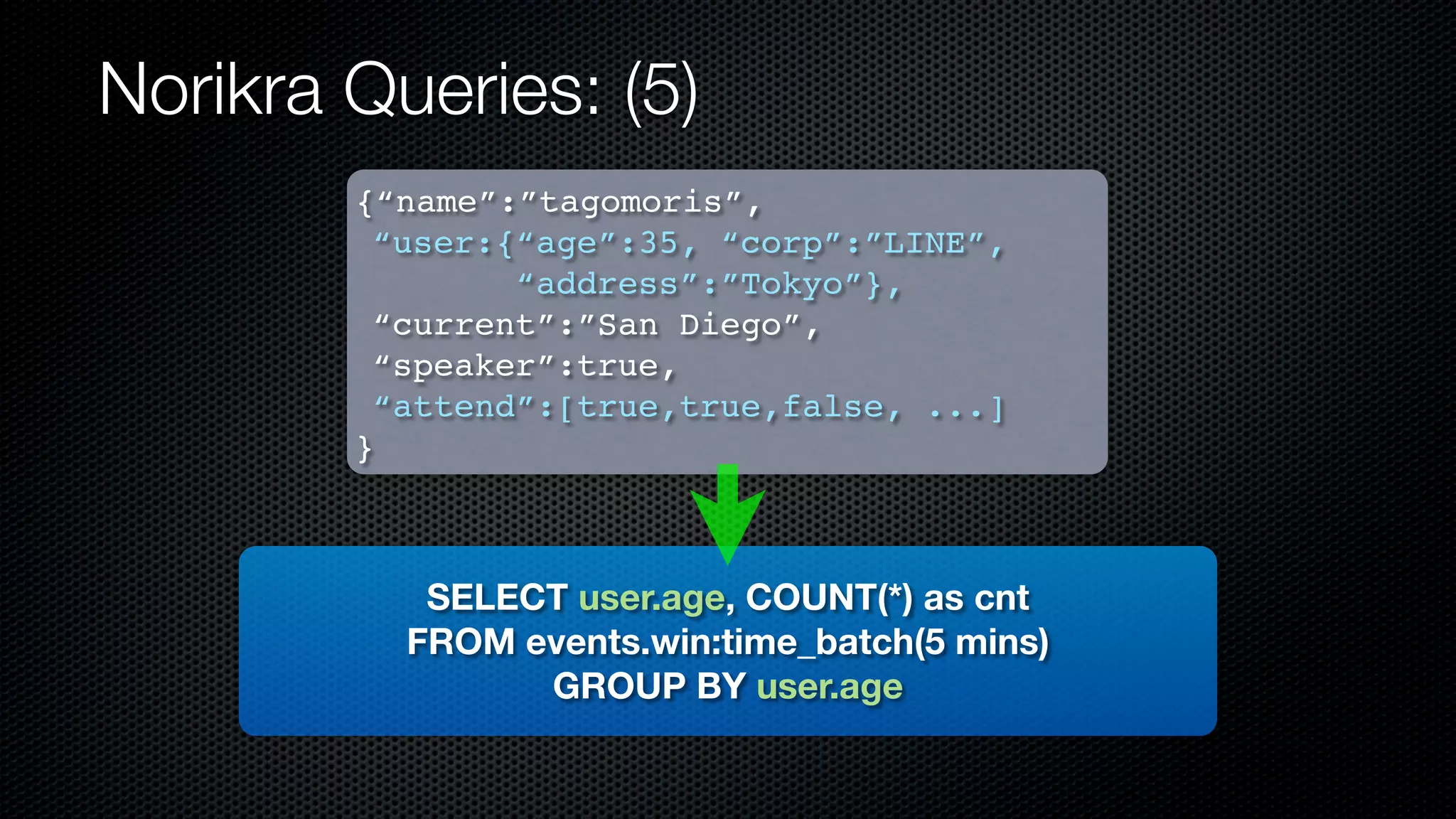 Norikra Queries: (5)

{“name”:”tagomoris”,
“user:{“age”:35, “corp”:”LINE”,
“address”:”Tokyo”},
“current”:”San Diego”,
“speaker”:true,
“attend”:[true,true,false, ...]
}

SELECT user.age, COUNT(*) as cnt
FROM events.win:time_batch(5 mins)
GROUP BY user.age